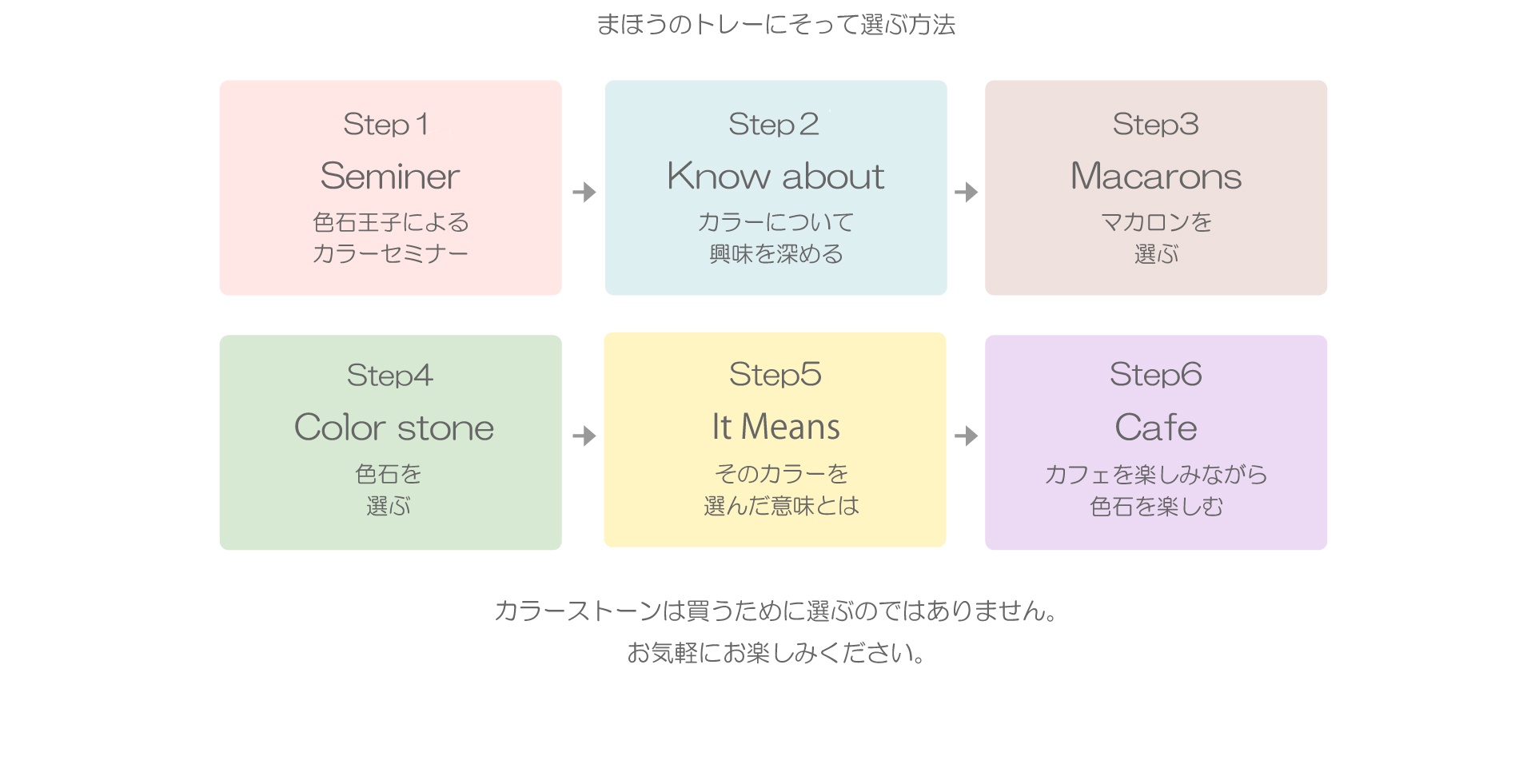 まほうのトレーにそって選ぶ方法

Step 1
Seminer
色石王子による
カラーセミナー

Step 2
Know about
カラーについて
興味を深める

Step3
Macarons
マカロンを
選ぶ

Step4
Color stone
色石を
選ぶ

Step5
It Means
そのカラーを
選んだ意味とは

Step6
Cafe
カフェを楽しみながら
色石を楽しむ

カラーストーンは買うために選ぶのではありません。
お気軽にお楽しみください。